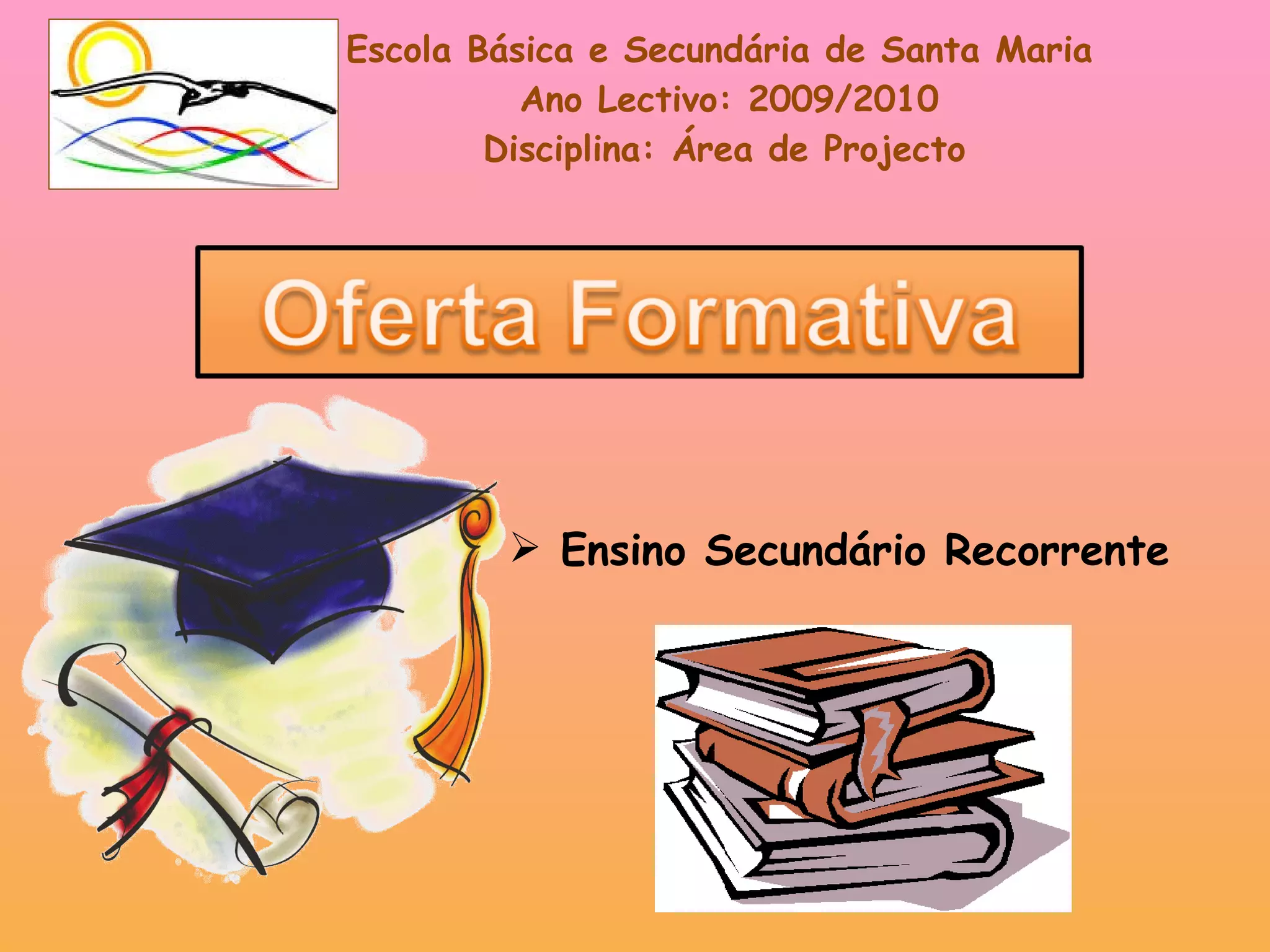 Escola Básica e Secundária de Santa Maria
Ano Lectivo: 2009/2010
Disciplina: Área de Projecto

Oferta Formativa

➢ Ensino Secundário Recorrente